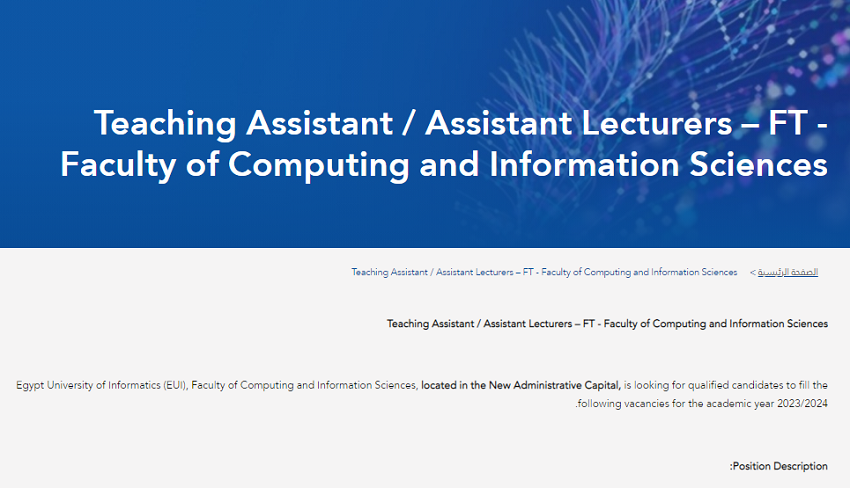 Teaching Assistant / Assistant Lecturers – FT - Faculty of Computing and Information Sciences

الصفحة الرئيسية > Teaching Assistant / Assistant Lecturers – FT - Faculty of Computing and Information Sciences

Teaching Assistant / Assistant Lecturers – FT - Faculty of Computing and Information Sciences

Egypt University of Informatics (EUI), Faculty of Computing and Information Sciences, located in the New Administrative Capital, is looking for qualified candidates to fill the .following vacancies for the academic year 2023/2024

:Position Description